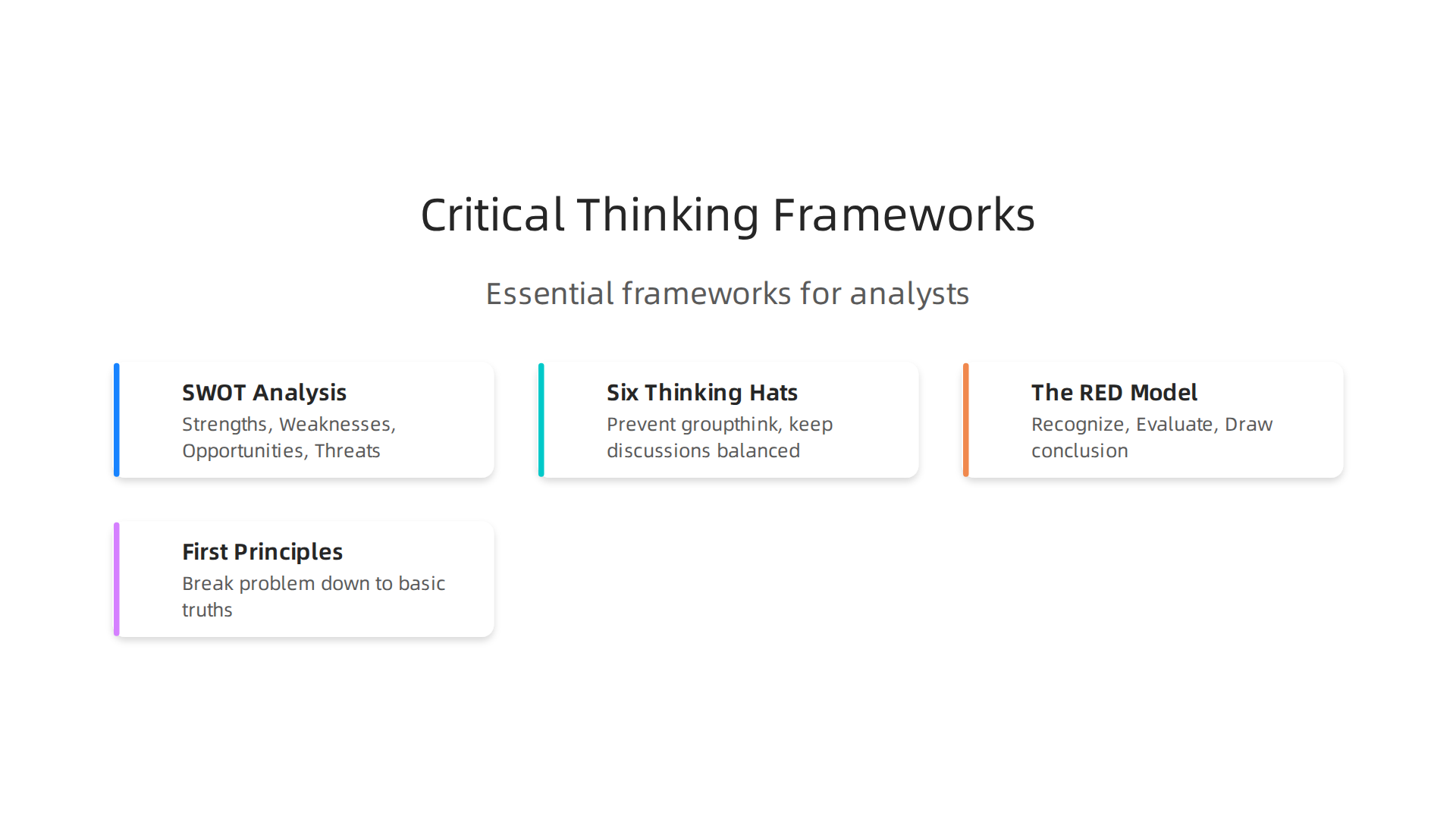 Critical Thinking Frameworks

Essential frameworks for analysts

SWOT Analysis
Strengths, Weaknesses, Opportunities, Threats

Six Thinking Hats
Prevent groupthink, keep discussions balanced

The RED Model
Recognize, Evaluate, Draw conclusion

First Principles
Break problem down to basic truths